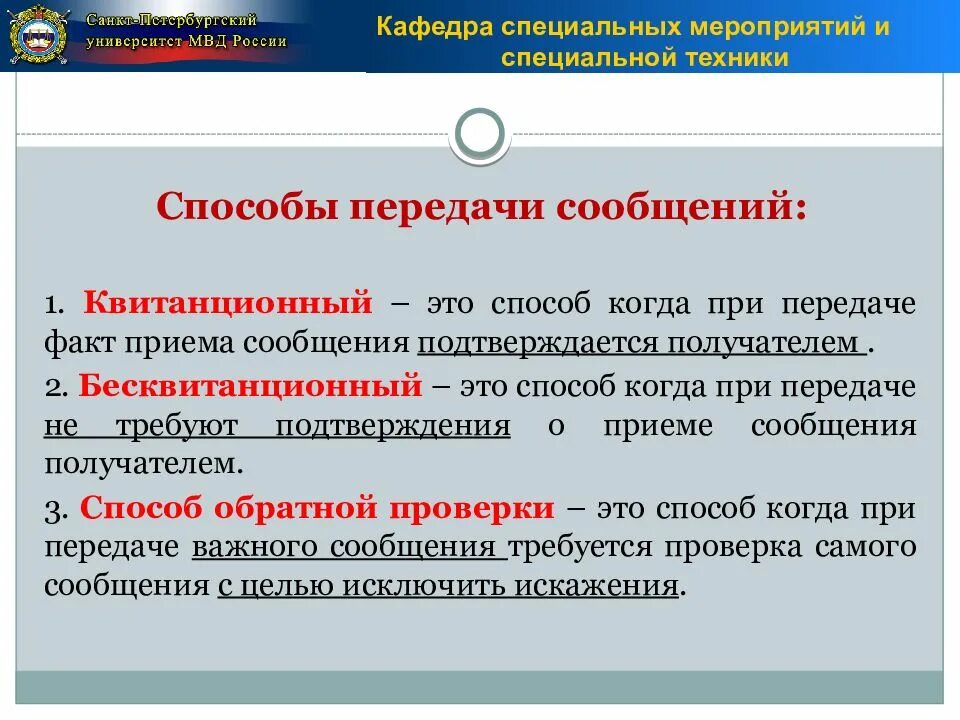 Санкт-Петербургский университет МВД России

Кафедра специальных мероприятий и специальной техники

Способы передачи сообщений:

1. Квитанционный – это способ когда при передаче факт приема сообщения подтверждается получателем .

2. Бесквитанционный – это способ когда при передаче не требуют подтверждения о приеме сообщения получателем.

3. Способ обратной проверки – это способ когда при передаче важного сообщения требуется проверка самого сообщения с целью исключить искажения.